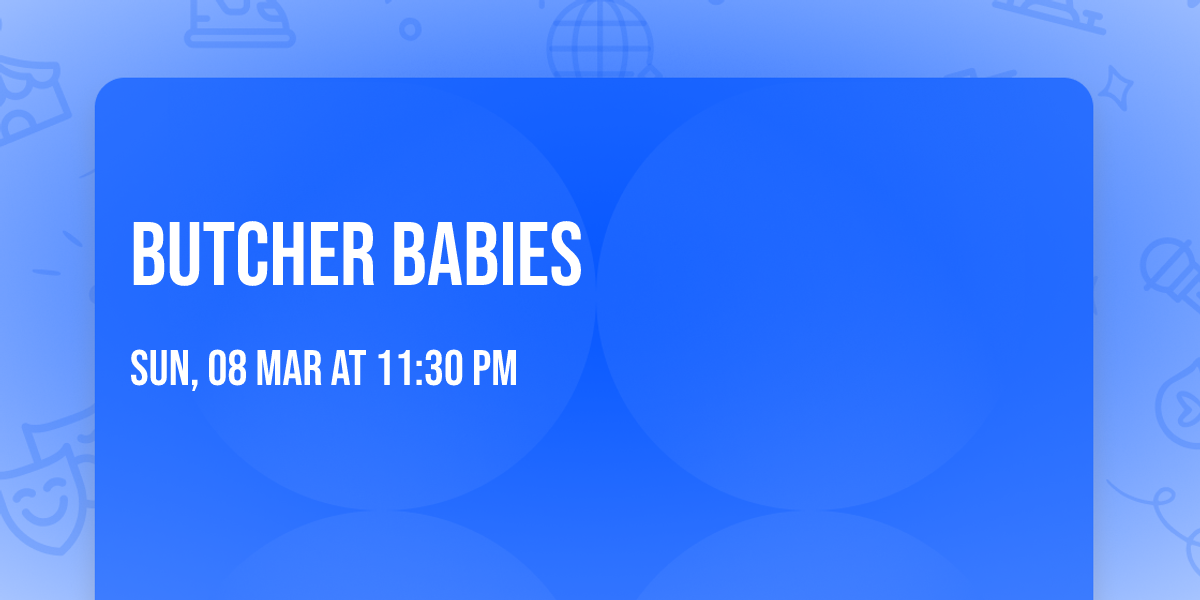 BUTCHER BABIES

SUN, 08 MAR AT 11:30 PM